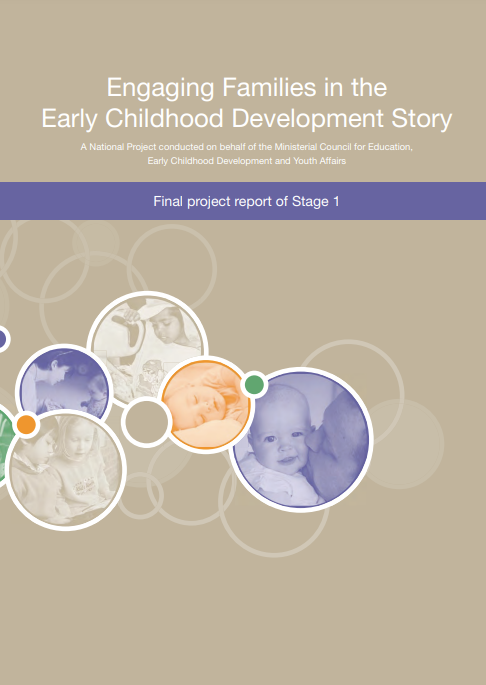 Engaging Families in the Early Childhood Development Story

A National Project conducted on behalf of the Ministerial Council for Education, Early Childhood Development and Youth Affairs

Final project report of Stage 1